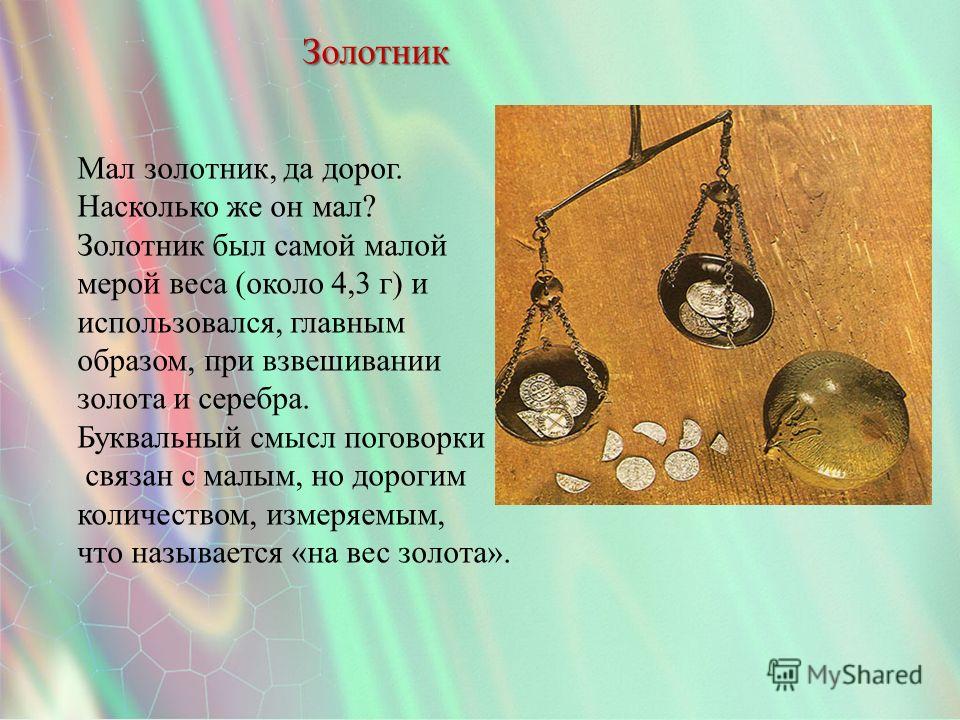 Золотник

Мал золотник, да дорог. Насколько же он мал? Золотник был самой малой мерой веса (около 4,3 г) и использовался, главным образом, при взвешивании золота и серебра. Буквальный смысл поговорки связан с малым, но дорогим количеством, измеряемым, что называется «на вес золота».

MyShared